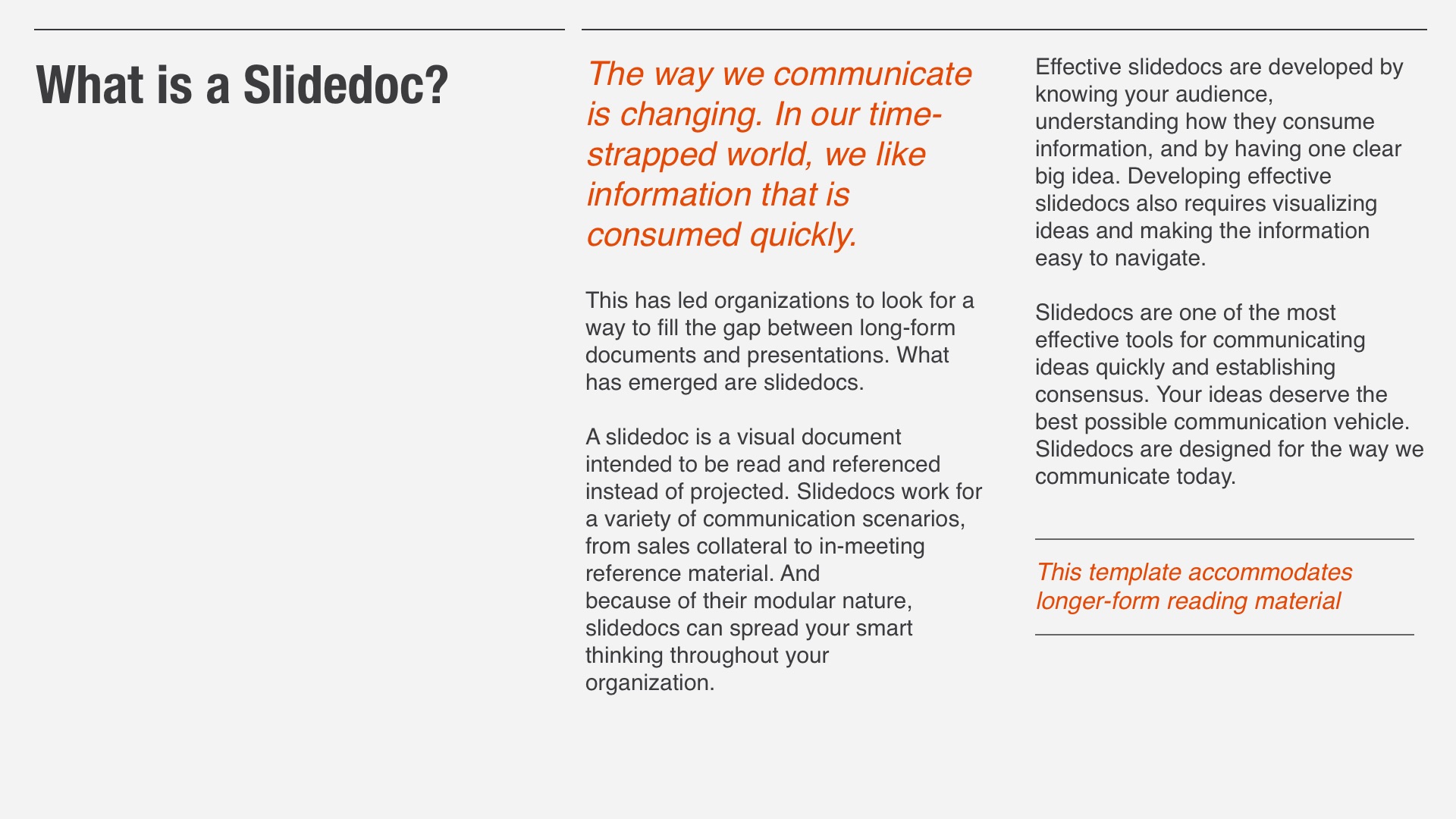 What is a Slidedoc?

The way we communicate is changing. In our time-strapped world, we like information that is consumed quickly.

This has led organizations to look for a way to fill the gap between long-form documents and presentations. What has emerged are slidedocs.

A slidedoc is a visual document intended to be read and referenced instead of projected. Slidedocs work for a variety of communication scenarios, from sales collateral to in-meeting reference material. And because of their modular nature, slidedocs can spread your smart thinking throughout your organization.

Effective slidedocs are developed by knowing your audience, understanding how they consume information, and by having one clear big idea. Developing effective slidedocs also requires visualizing ideas and making the information easy to navigate.

Slidedocs are one of the most effective tools for communicating ideas quickly and establishing consensus. Your ideas deserve the best possible communication vehicle. Slidedocs are designed for the way we communicate today.

This template accommodates longer-form reading material